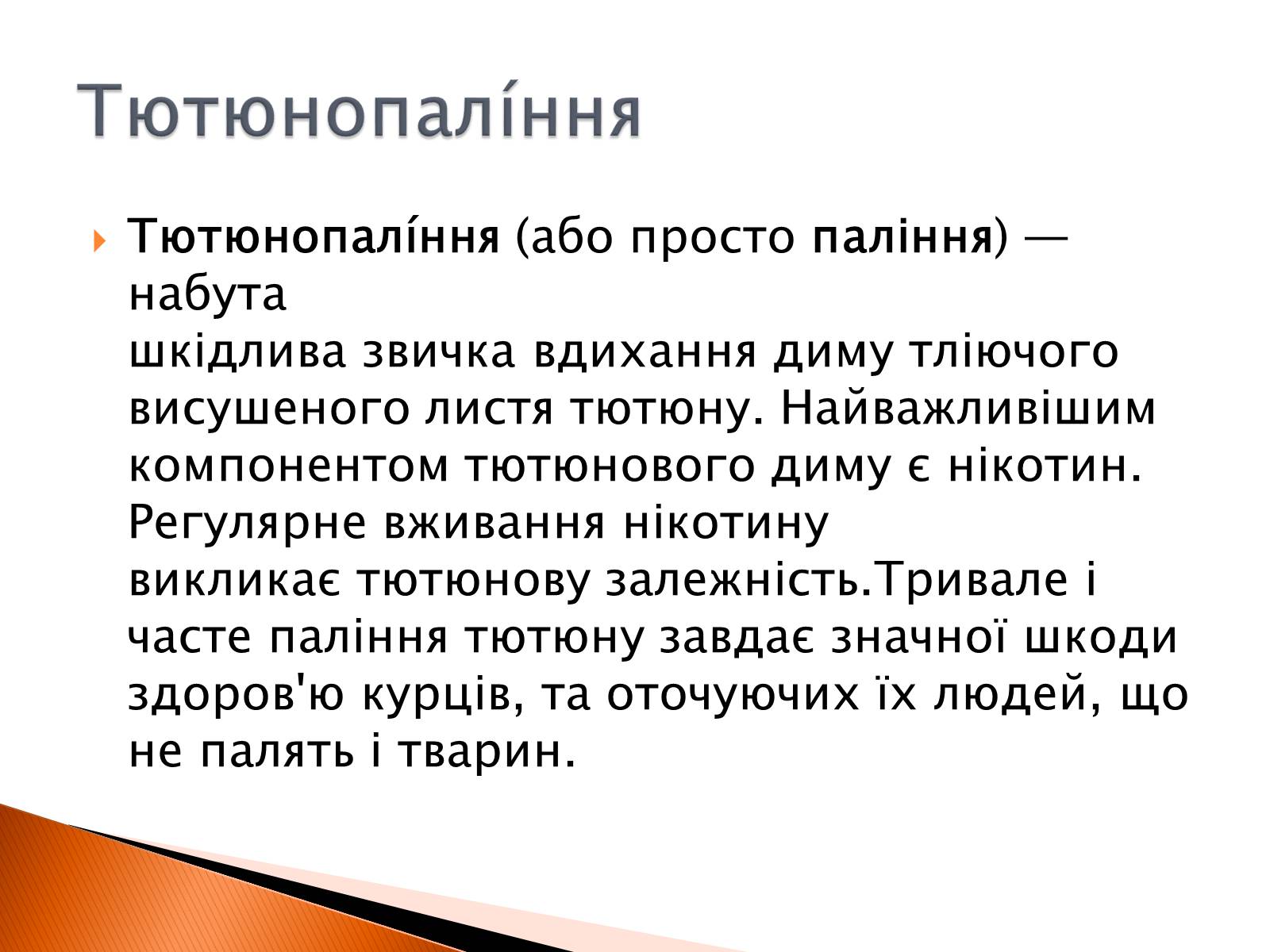 Тютюнопалі́ння

Тютюнопалі́ння (або просто паління) — набута шкідлива звичка вдихання диму тліючого висушеного листя тютюну. Найважливішим компонентом тютюнового диму є нікотин. Регулярне вживання нікотину викликає тютюнову залежність.Тривале і часте паління тютюну завдає значної шкоди здоров'ю курців, та оточуючих їх людей, що не палять і тварин.